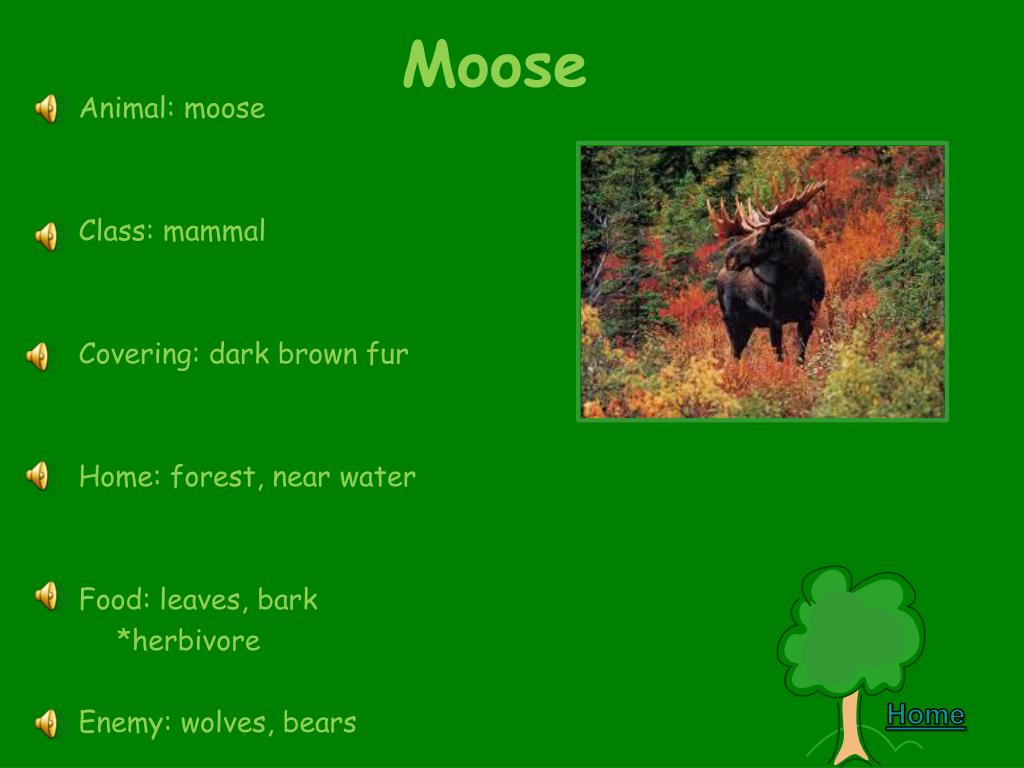 Moose

Animal: moose

Class: mammal

Covering: dark brown fur

Home: forest, near water

Food: leaves, bark
*herbivore

Enemy: wolves, bears

Home